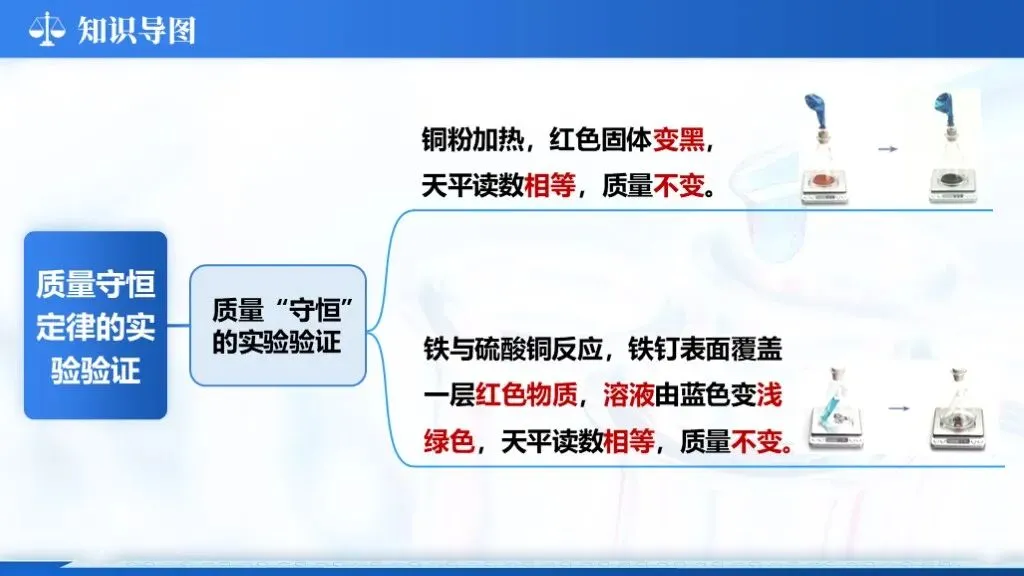 知识导图

质量守恒定律的实验验证

质量“守恒”的实验验证

铜粉加热，红色固体变黑，天平读数相等，质量不变。

铁与硫酸铜反应，铁钉表面覆盖一层红色物质，溶液由蓝色变浅绿色，天平读数相等，质量不变。